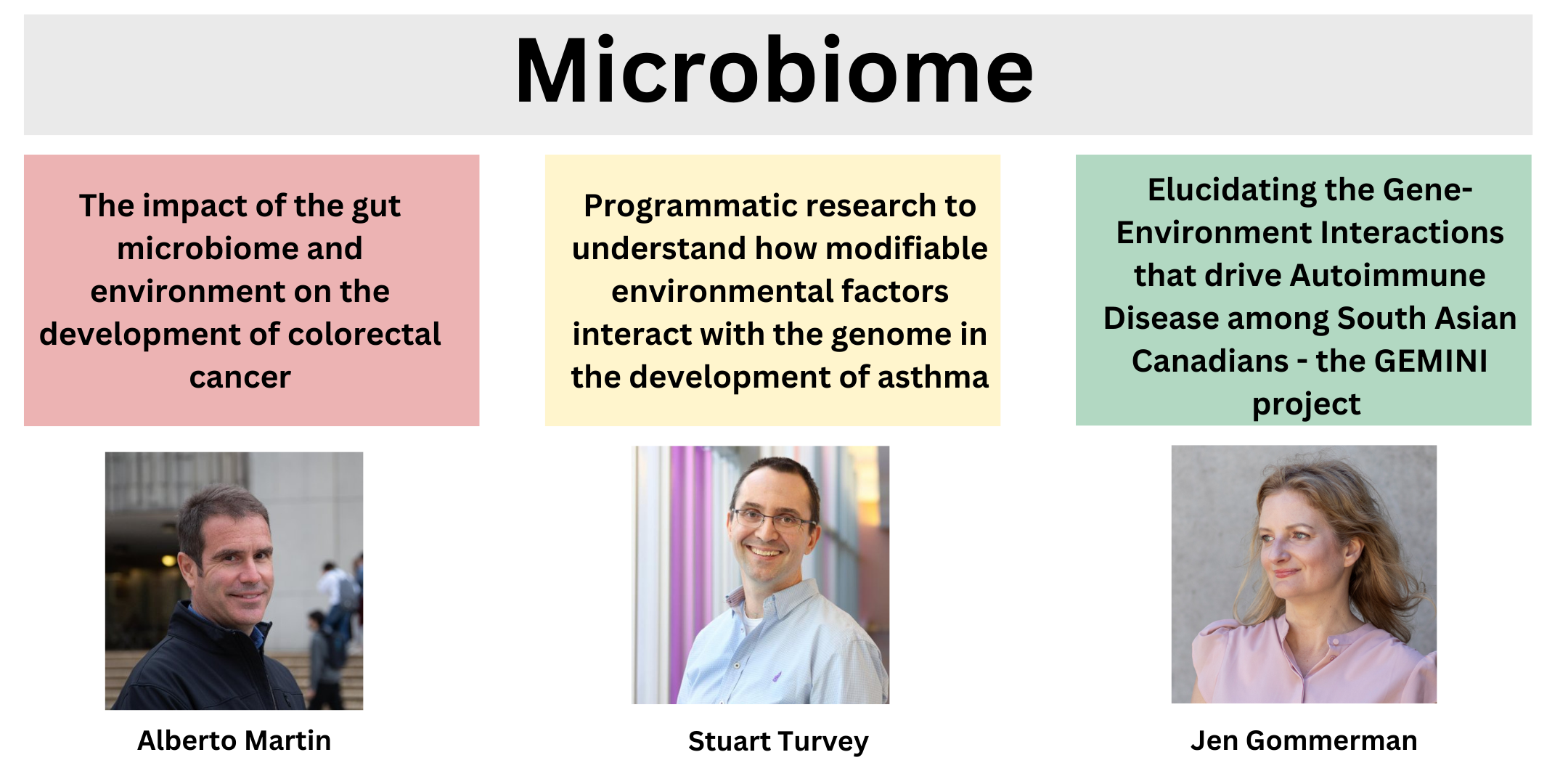 Microbiome

The impact of the gut microbiome and environment on the development of colorectal cancer

Alberto Martin

Programmatic research to understand how modifiable environmental factors interact with the genome in the development of asthma

Stuart Turvey

Elucidating the Gene-Environment Interactions that drive Autoimmune Disease among South Asian Canadians - the GEMINI project

Jen Gommerman